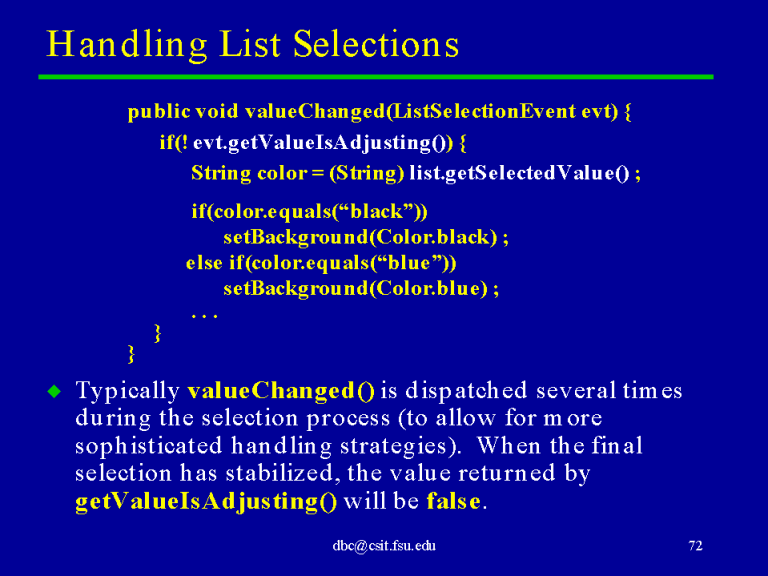 Handling List Selections

public void valueChanged(ListSelectionEvent evt) {
    if(! evt.getValueIsAdjusting()) {
        String color = (String) list.getSelectedValue() ;

        if(color.equals(“black”))
            setBackground(Color.black) ;
        else if(color.equals(“blue”))
            setBackground(Color.blue) ;
        . . .
    }
}

Typically valueChanged() is dispatched several times during the selection process (to allow for more sophisticated handling strategies). When the final selection has stabilized, the value returned by getValueIsAdjusting() will be false.

dbc@csit.fsu.edu

72